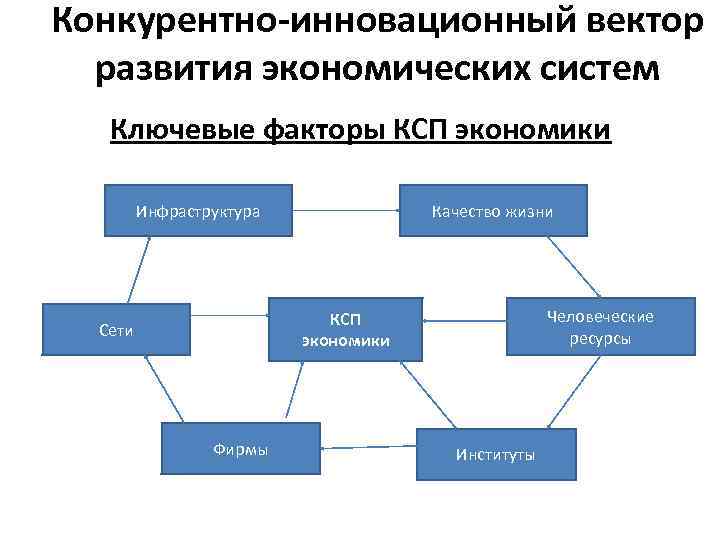 Конкурентно-инновационный вектор развития экономических систем

Ключевые факторы КСП экономики

Инфраструктура

Качество жизни

Сети

КСП экономики

Человеческие ресурсы

Фирмы

Институты